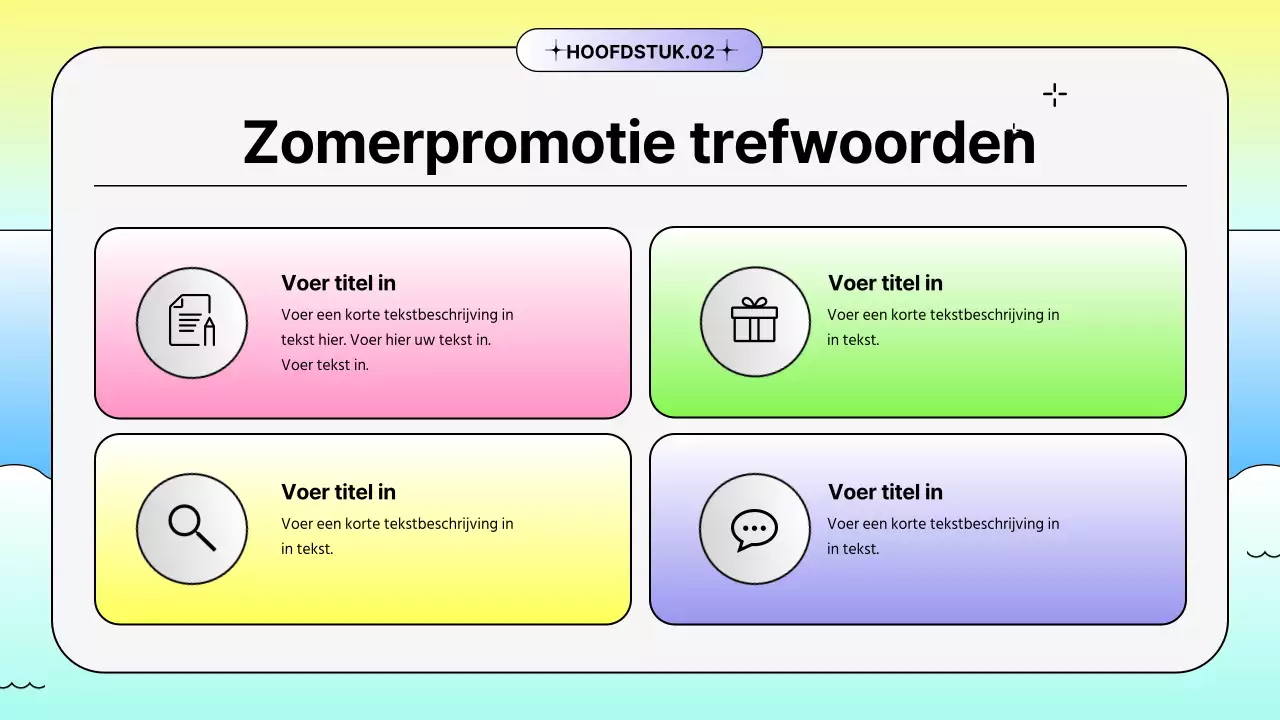 HOOFDSTUK.02

Zomerpromotie trefwoorden

Voer titel in
Voer een korte tekstbeschrijving in tekst hier. Voer hier uw tekst in. Voer tekst in.

Voer titel in
Voer een korte tekstbeschrijving in in tekst.

Voer titel in
Voer een korte tekstbeschrijving in in tekst.

Voer titel in
Voer een korte tekstbeschrijving in in tekst.